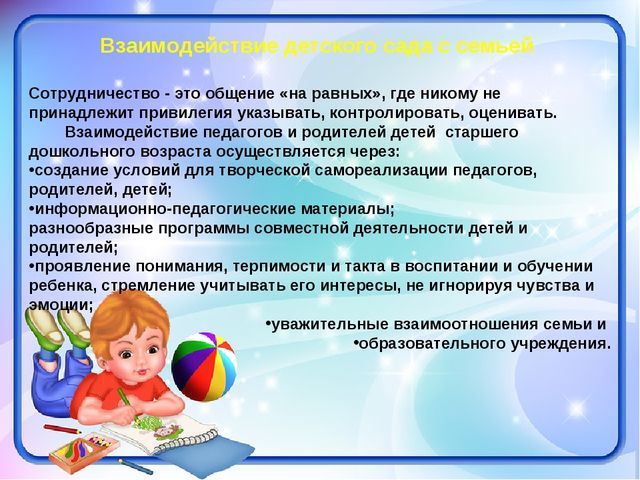 Взаимодействие детского сада с семьей

Сотрудничество - это общение «на равных», где никому не принадлежит привилегия указывать, контролировать, оценивать.

Взаимодействие педагогов и родителей детей старшего дошкольного возраста осуществляется через:
•создание условий для творческой самореализации педагогов, родителей, детей;
•информационно-педагогические материалы;
разнообразные программы совместной деятельности детей и родителей;
•проявление понимания, терпимости и такта в воспитании и обучении ребенка, стремление учитывать его интересы, не игнорируя чувства и эмоции;
•уважительные взаимоотношения семьи и
•образовательного учреждения.